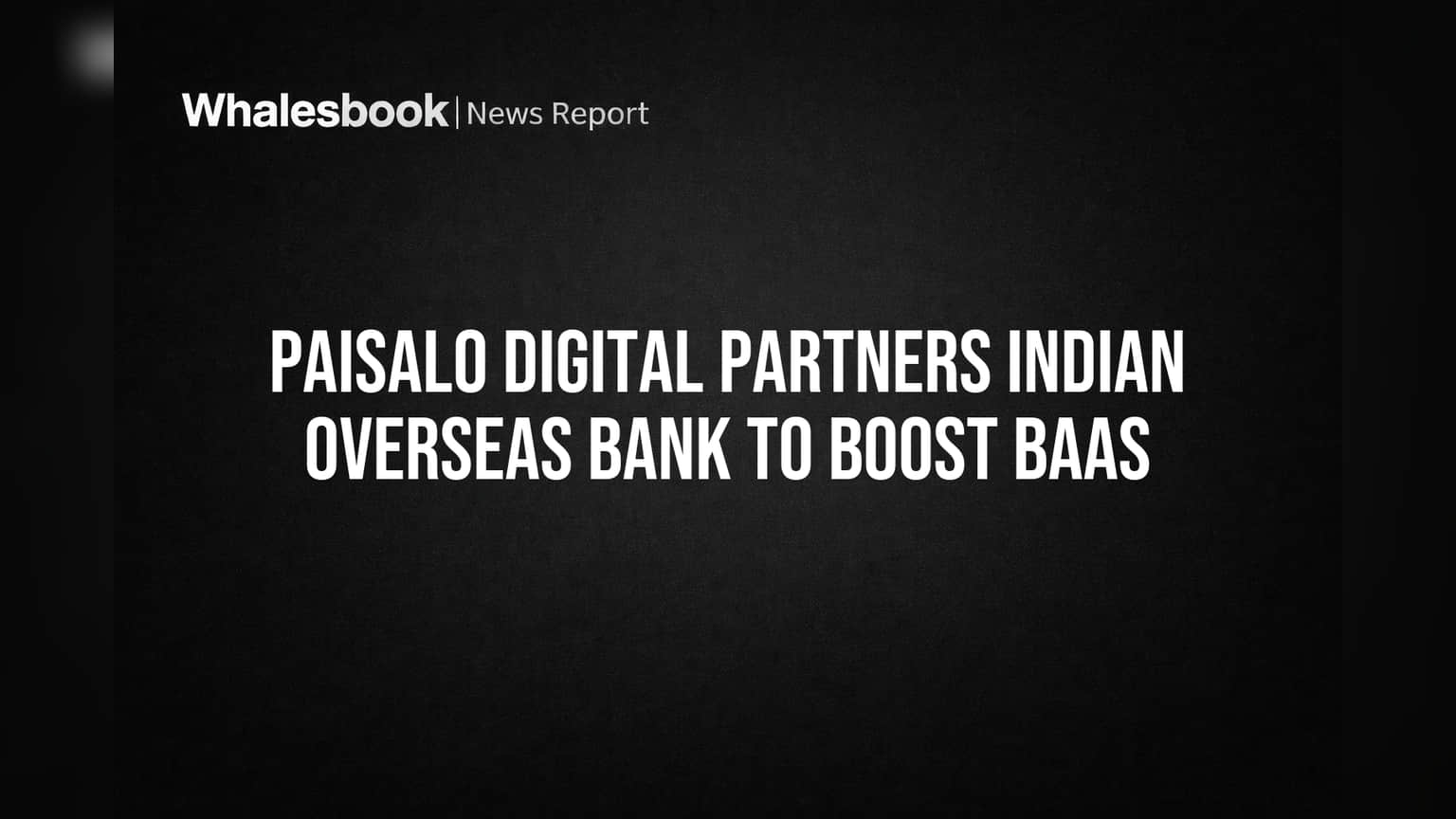 Whalesbook | News Report

PAISALO DIGITAL PARTNERS INDIAN OVERSEAS BANK TO BOOST BAAS